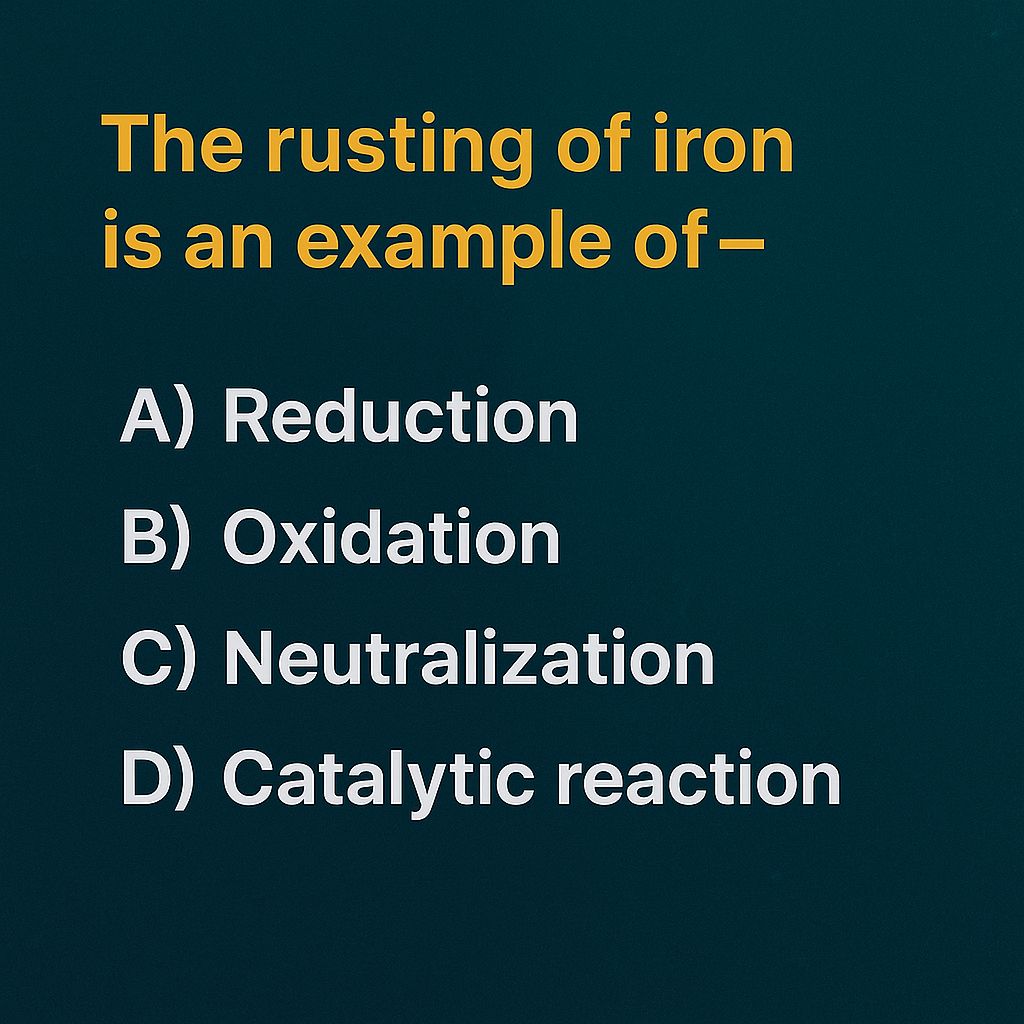 The rusting of iron is an example of–

A) Reduction

B) Oxidation

C) Neutralization

D) Catalytic reaction